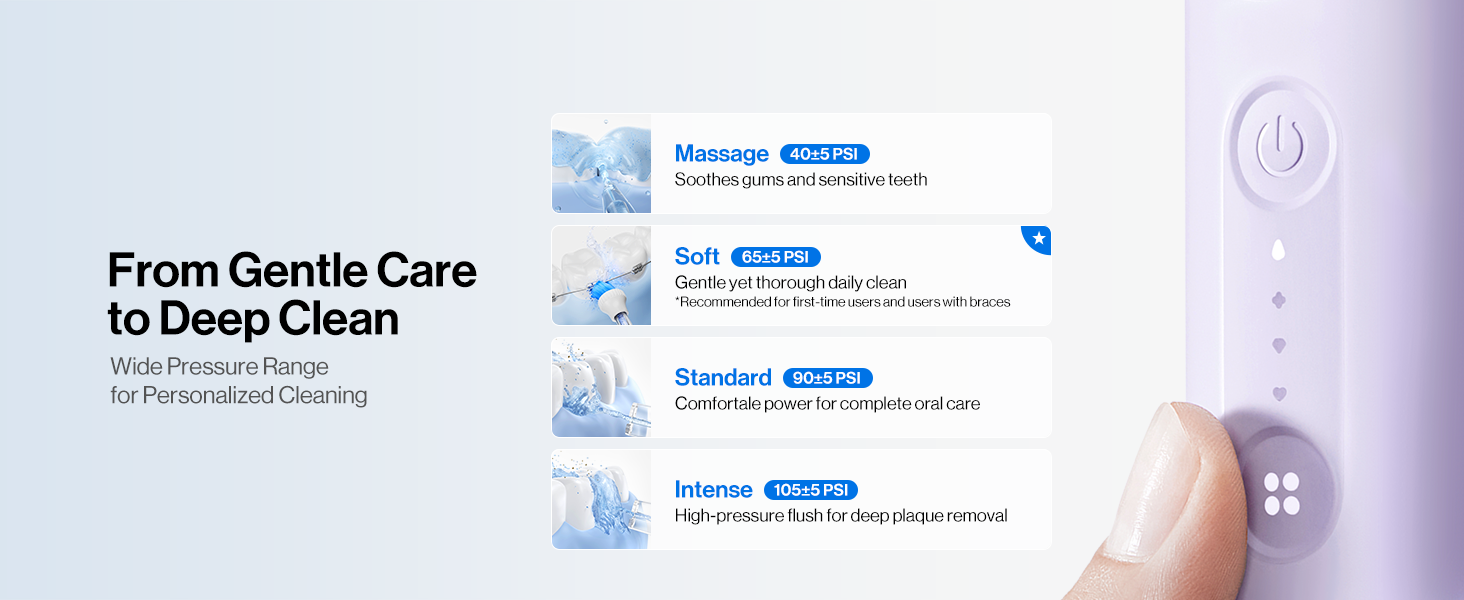 From Gentle Care to Deep Clean

Wide Pressure Range for Personalized Cleaning

Massage 40±5 PSI
Soothes gums and sensitive teeth

Soft 65±5 PSI
Gentle yet thorough daily clean
*Recommended for first-time users and users with braces

Standard 90±5 PSI
Comfortale power for complete oral care

Intense 105±5 PSI
High-pressure flush for deep plaque removal